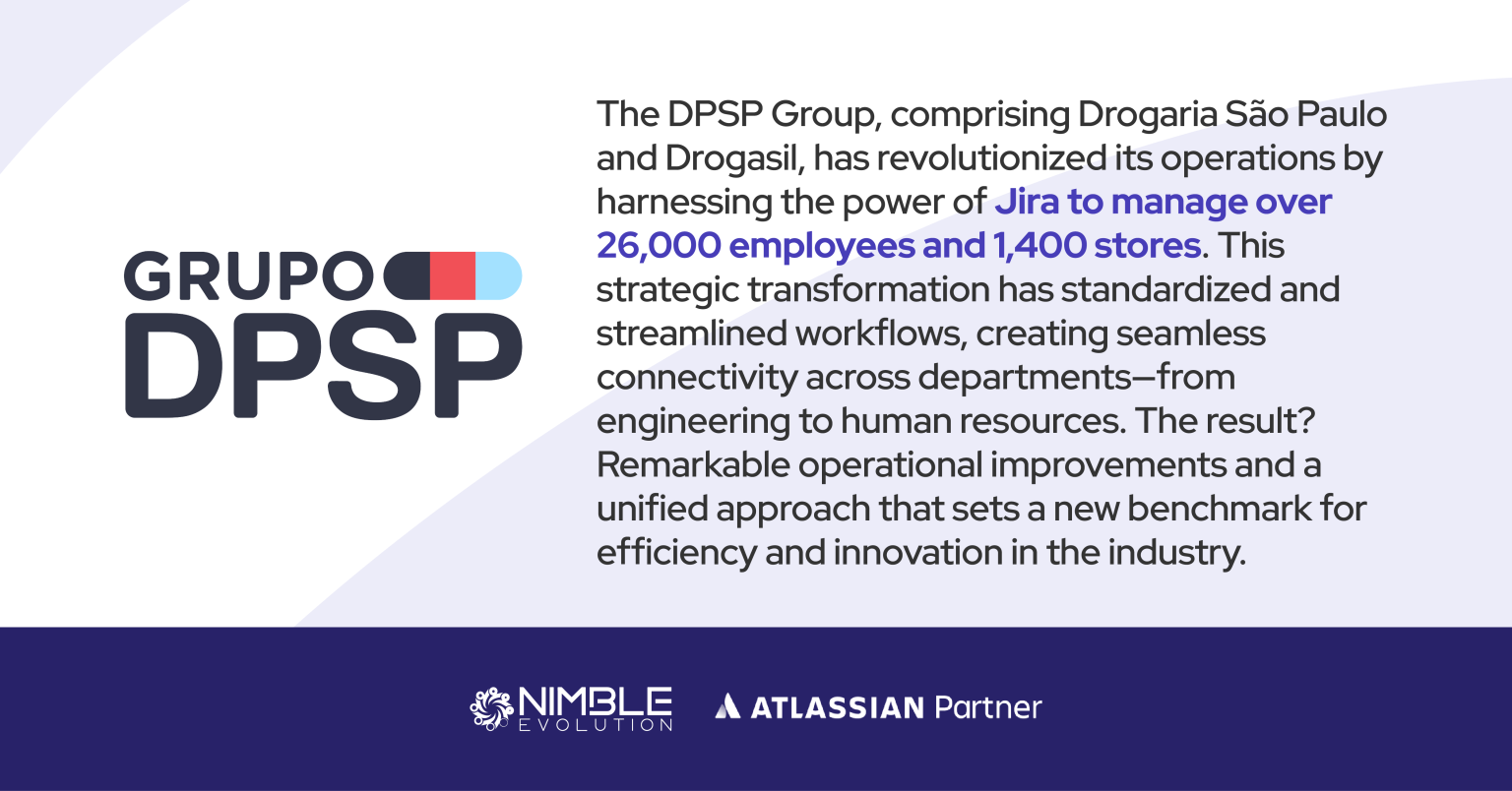 GRUPO
DPSP

The DPSP Group, comprising Drogaria São Paulo and Drogasil, has revolutionized its operations by harnessing the power of Jira to manage over 26,000 employees and 1,400 stores. This strategic transformation has standardized and streamlined workflows, creating seamless connectivity across departments—from engineering to human resources. The result? Remarkable operational improvements and a unified approach that sets a new benchmark for efficiency and innovation in the industry.

NIMBLE EVOLUTION

ATLASSIAN Partner